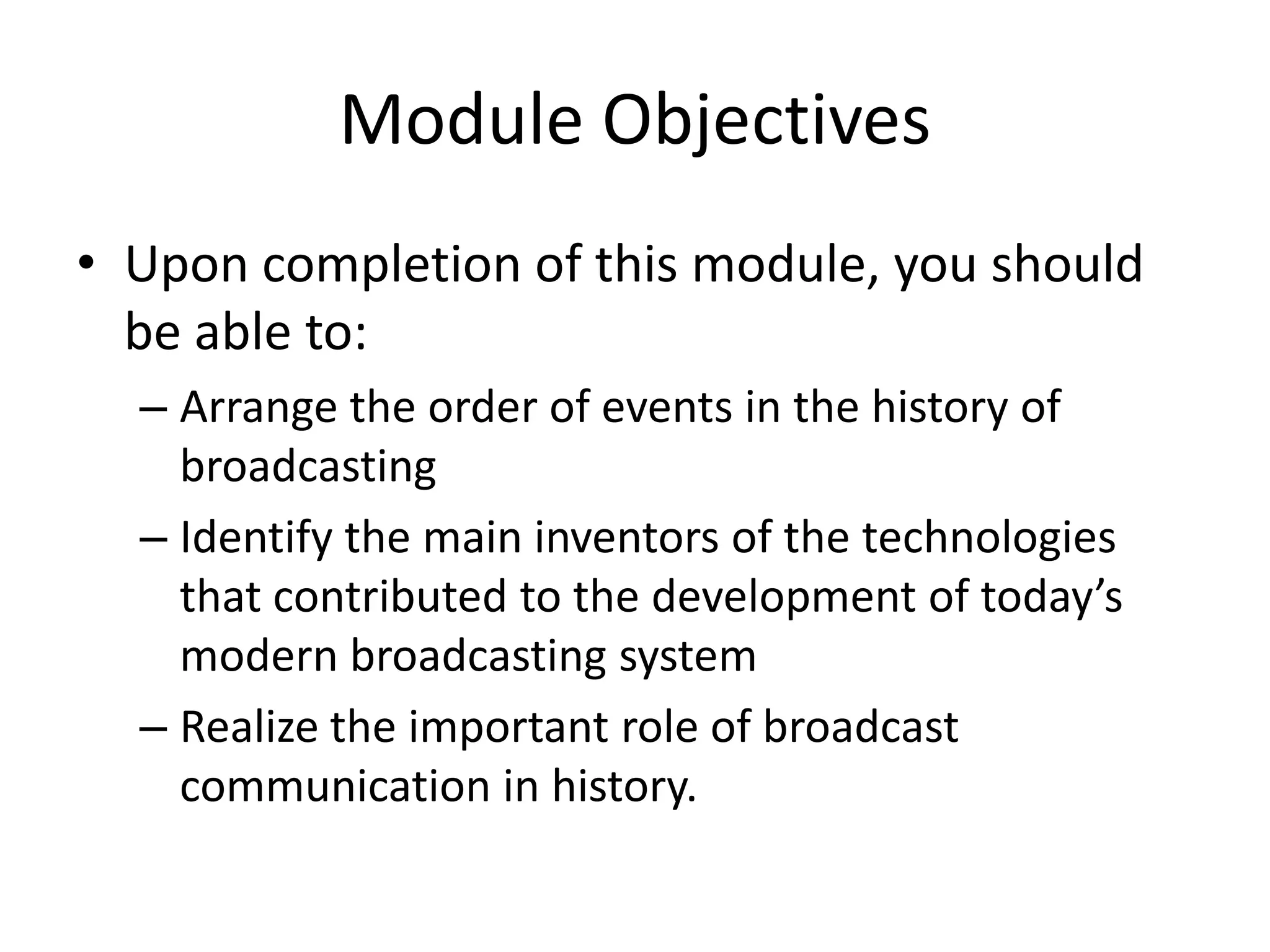 Module Objectives

• Upon completion of this module, you should be able to:
– Arrange the order of events in the history of broadcasting
– Identify the main inventors of the technologies that contributed to the development of today’s modern broadcasting system
– Realize the important role of broadcast communication in history.